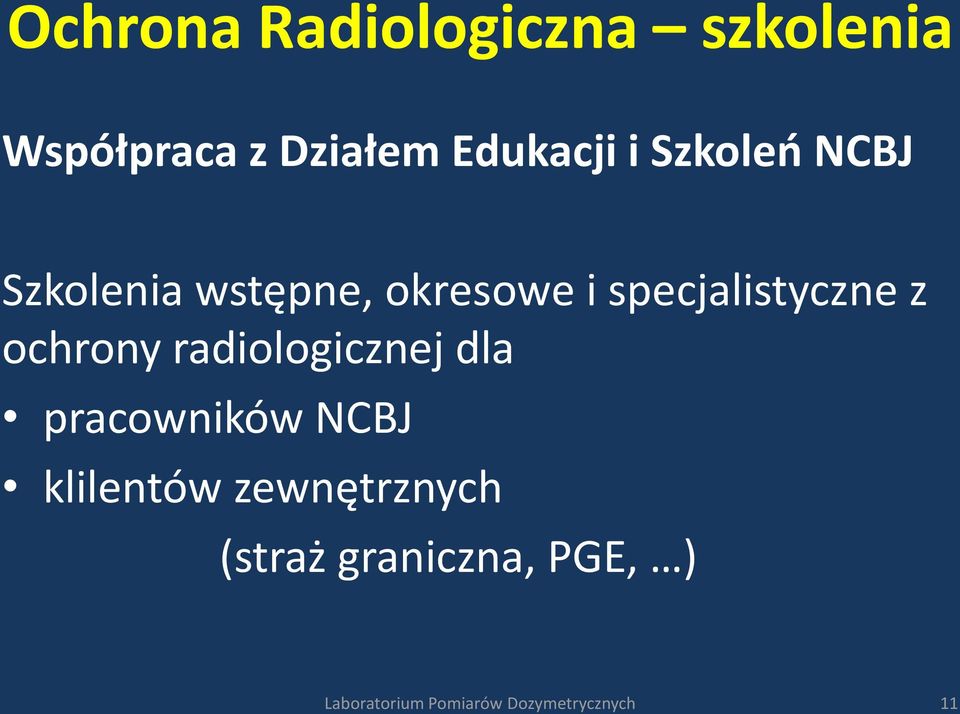 Ochrona Radiologiczna – szkolenia

Współpraca z Działem Edukacji i Szkoleń NCBJ

Szkolenia wstępne, okresowe i specjalistyczne z ochrony radiologicznej dla

• pracowników NCBJ
• klilentów zewnętrznych
(straż graniczna, PGE, …)

Laboratorium Pomiarów Dozymetrycznych 11